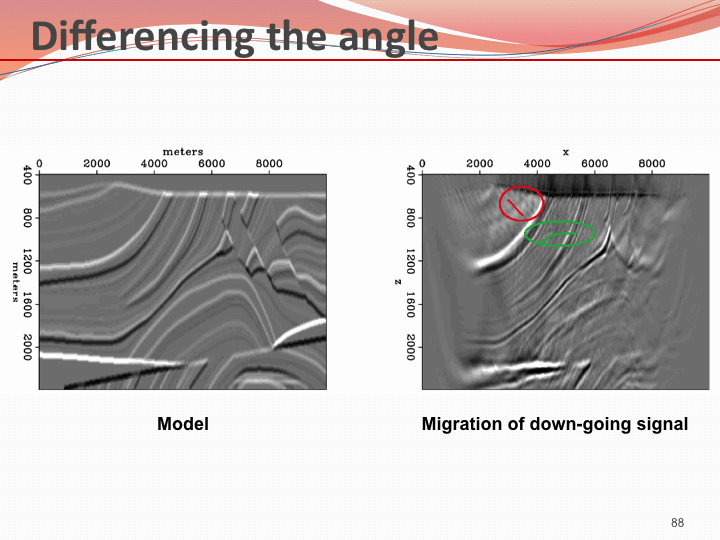 Differencing the angle

meters

0 2000 4000 6000 8000

400 800 1200 1600 2000

meters

Model

x

0 2000 4000 6000 8000

400 800 1200 1600 2000

z

Migration of down-going signal

88